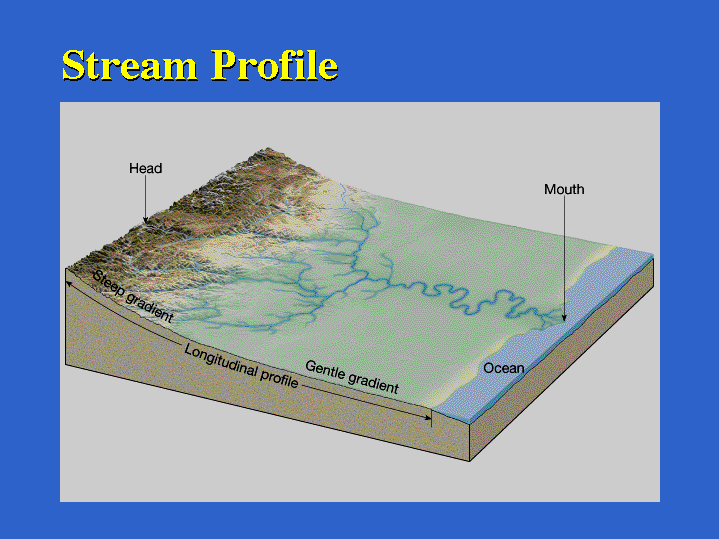 Stream Profile

Head

Mouth

Steep gradient

Longitudinal profile

Gentle gradient

Ocean